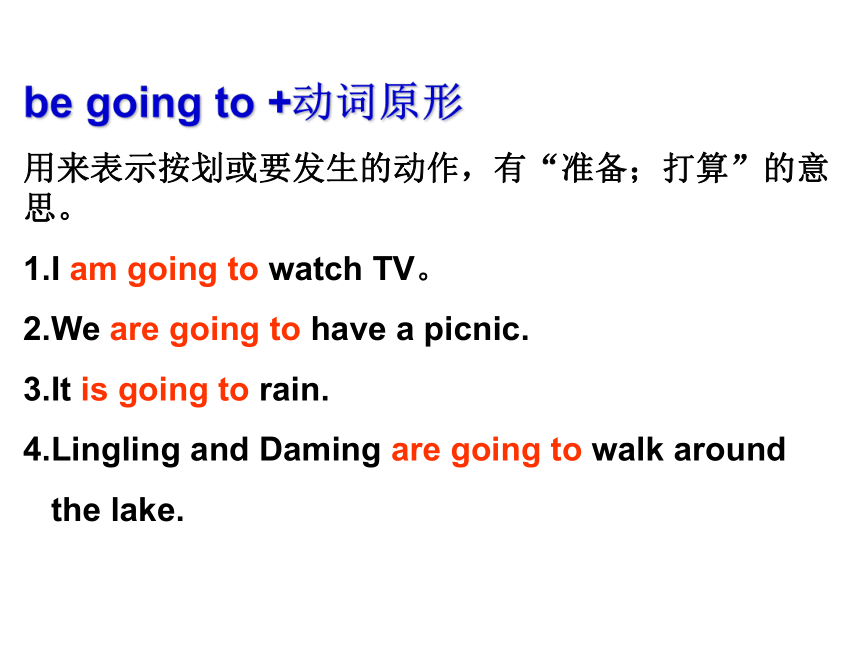 be going to +动词原形

用来表示按划或要发生的动作，有“准备；打算”的意思。

1.I am going to watch TV。

2.We are going to have a picnic.

3.It is going to rain.

4.Lingling and Daming are going to walk around the lake.